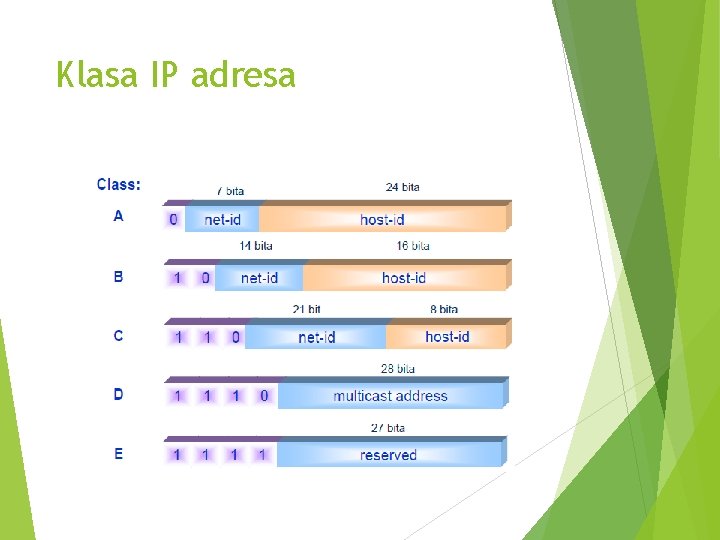 Klasa IP adresa

Class:

7 bita 24 bita

A 0 net-id host-id

14 bita 16 bita

B 1 0 net-id host-id

21 bit 8 bita

C 1 1 0 net-id host-id

28 bita

D 1 1 1 0 multicast address

27 bita

E 1 1 1 1 reserved